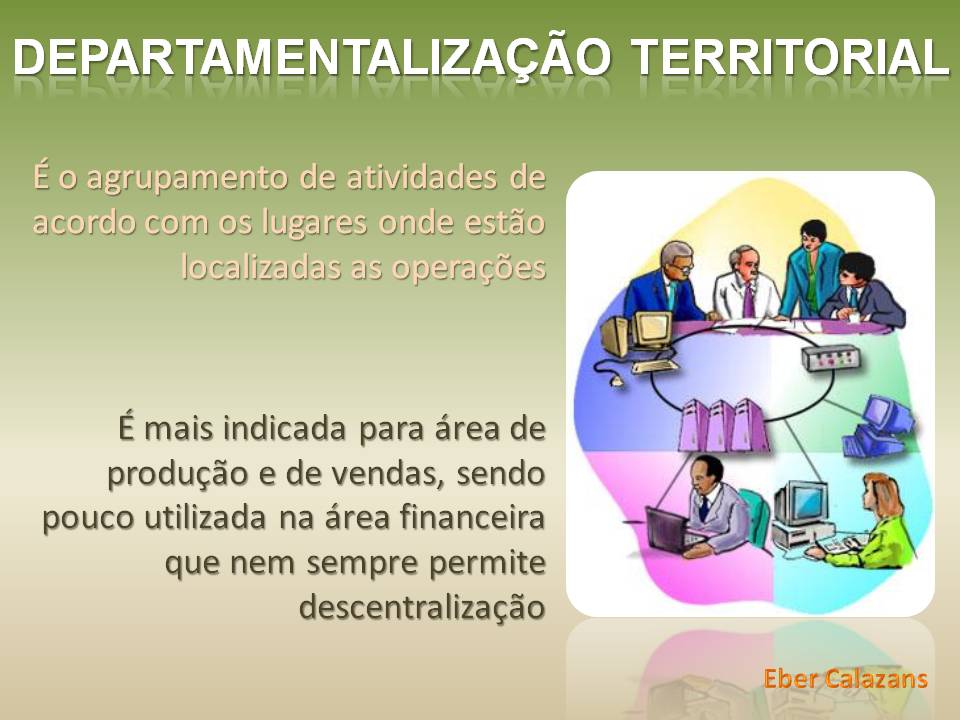 DEPARTAMENTALIZAÇÃO TERRITORIAL

É o agrupamento de atividades de acordo com os lugares onde estão localizadas as operações

É mais indicada para área de produção e de vendas, sendo pouco utilizada na área financeira que nem sempre permite descentralização

Eber Calazans